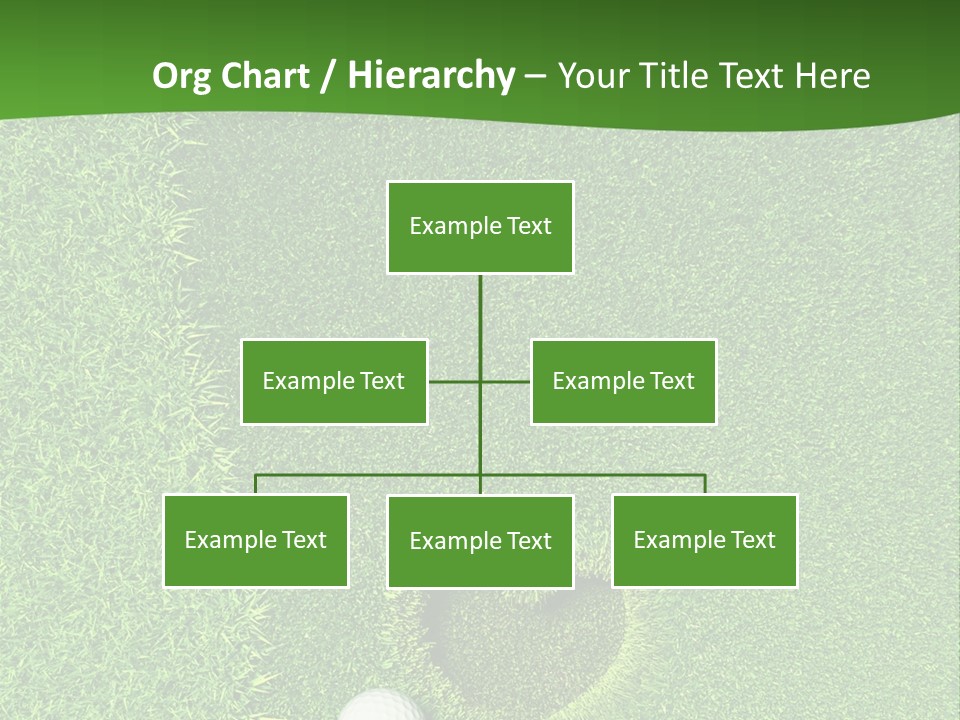 Org Chart / Hierarchy – Your Title Text Here

Example Text

Example Text

Example Text

Example Text

Example Text

Example Text